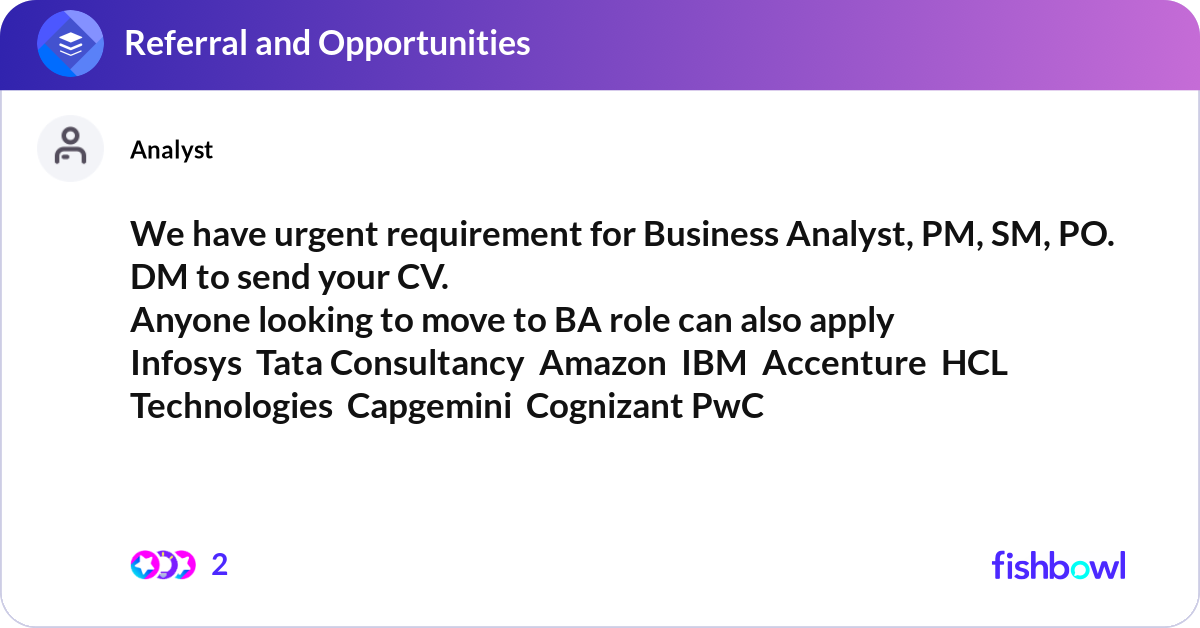 Referral and Opportunities

Analyst

We have urgent requirement for Business Analyst, PM, SM, PO.
DM to send your CV.
Anyone looking to move to BA role can also apply
Infosys Tata Consultancy Amazon IBM Accenture HCL Technologies Capgemini Cognizant PwC

2

fishbowl